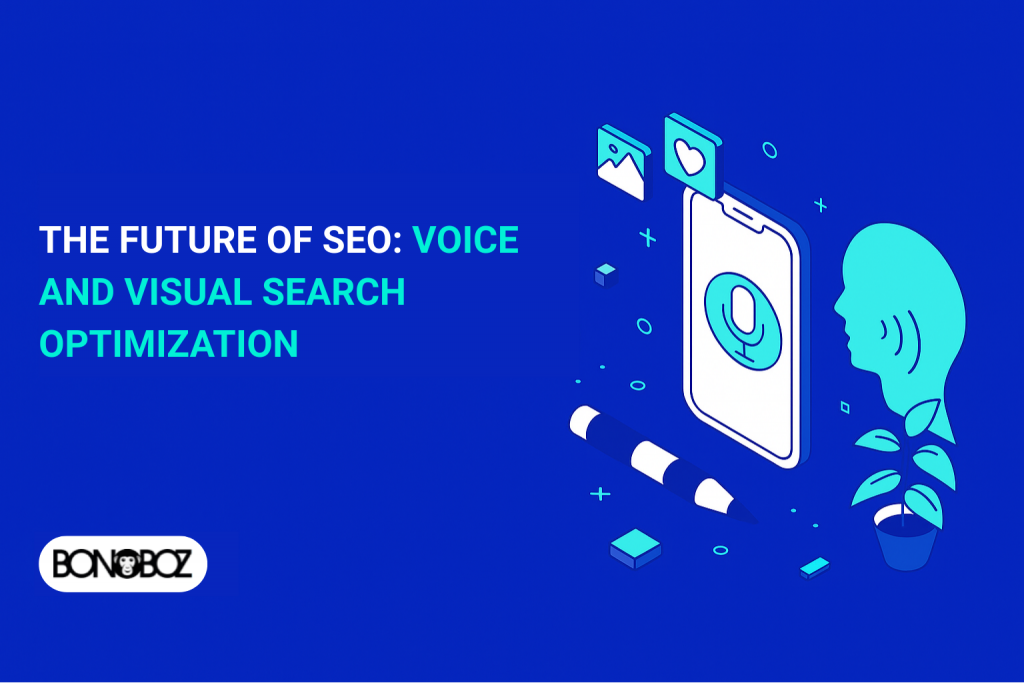 THE FUTURE OF SEO: VOICE AND VISUAL SEARCH OPTIMIZATION

BONOBOZ